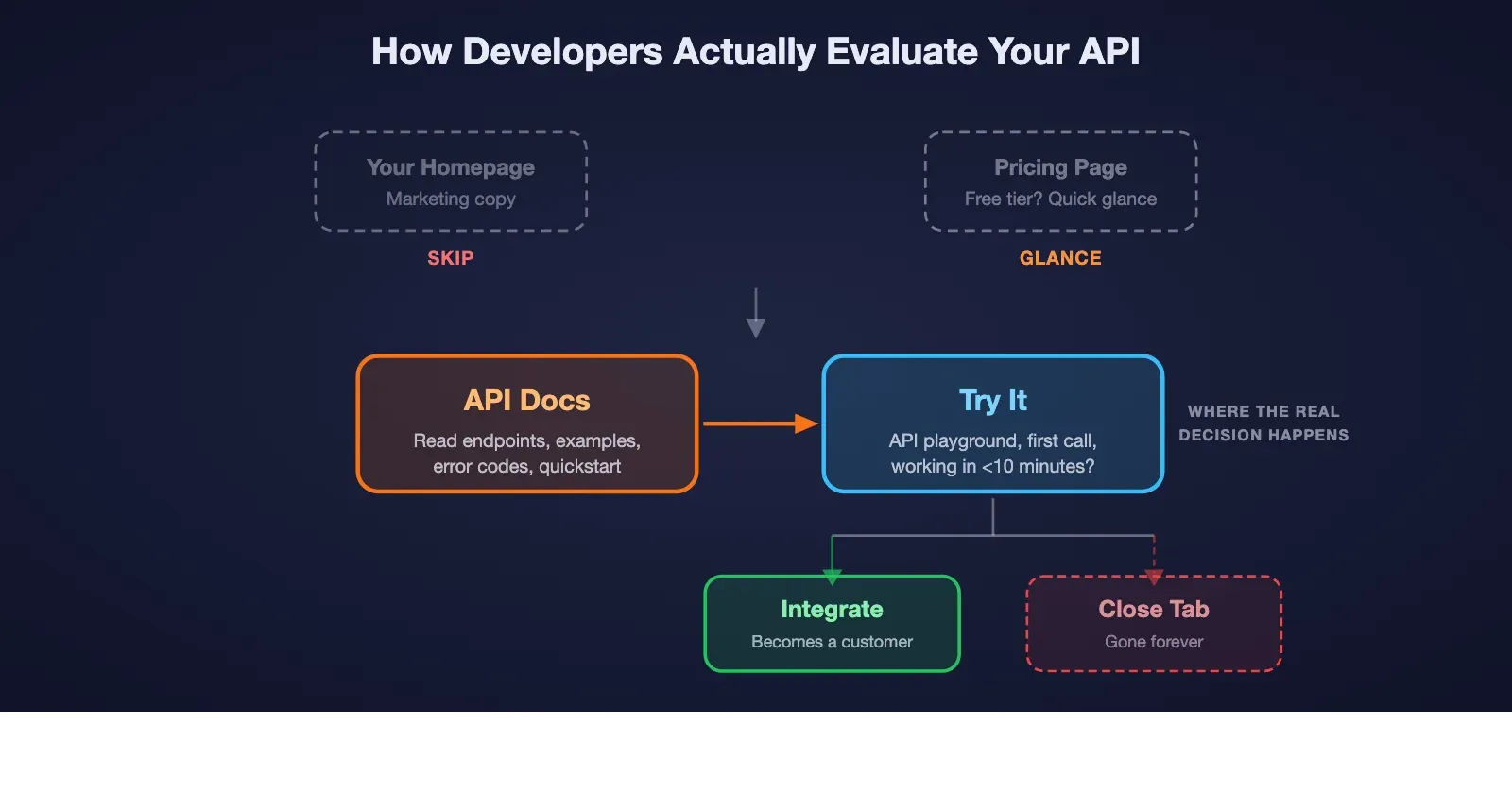 How Developers Actually Evaluate Your API

Your Homepage
Marketing copy

SKIP

Pricing Page
Free tier? Quick glance

GLANCE

API Docs
Read endpoints, examples, error codes, quickstart

Try It
API playground, first call, working in <10 minutes?

WHERE THE REAL DECISION HAPPENS

Integrate
Becomes a customer

Close Tab
Gone forever